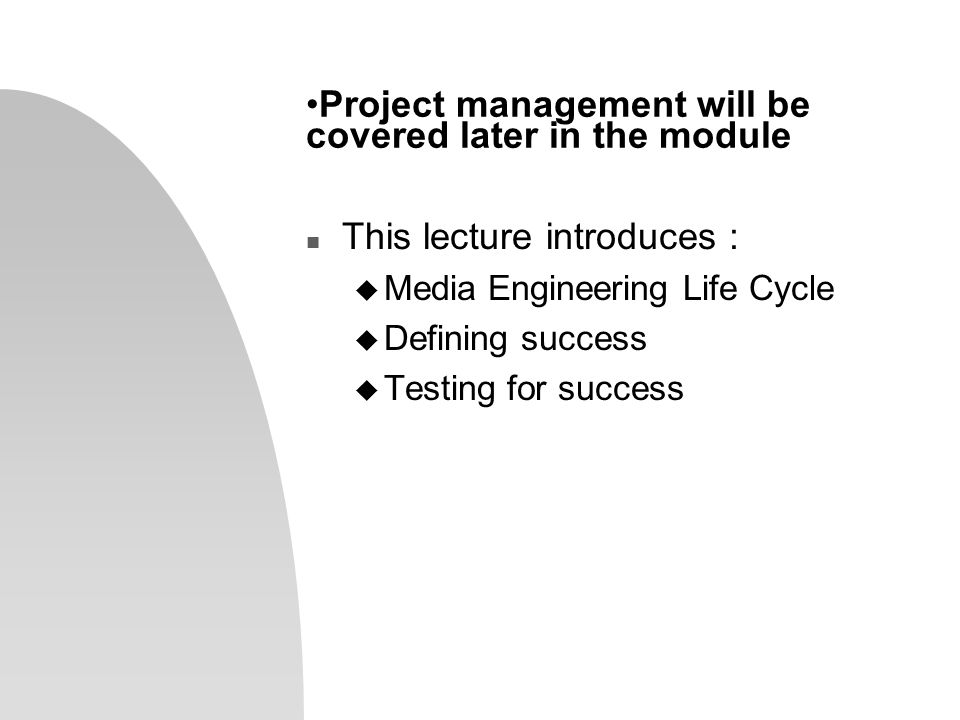 •Project management will be covered later in the module

▪ This lecture introduces :
◆ Media Engineering Life Cycle
◆ Defining success
◆ Testing for success